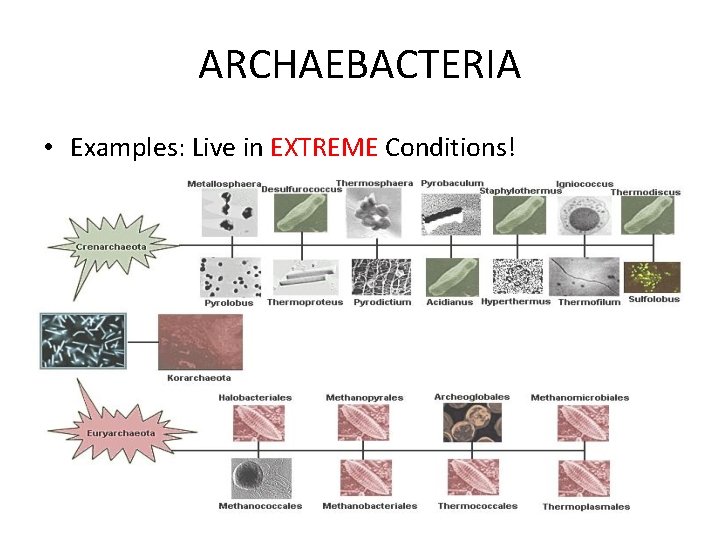 ARCHAEBACTERIA

• Examples: Live in EXTREME Conditions!

Metallosphaera
Desulfurococcus
Thermosphaera
Pyrobaculum
Staphylothermus
Igniococcus
Thermodiscus

Crenarchaeota

Pyrolobus
Thermoproteus
Pyrodictium
Acidianus
Hyperthermus
Thermofilum
Sulfolobus

Korarchaeota

Halobacteriales
Methanopyrales
Archeoglobales
Methanomicrobiales

Euryarchaeota

Methanococcales
Methanobacteriales
Thermococcales
Thermoplasmales